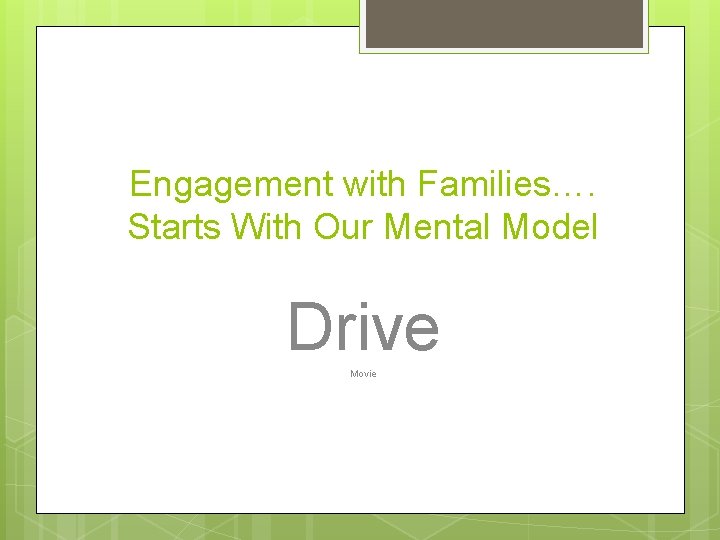 Engagement with Families…. Starts With Our Mental Model

Drive

Movie